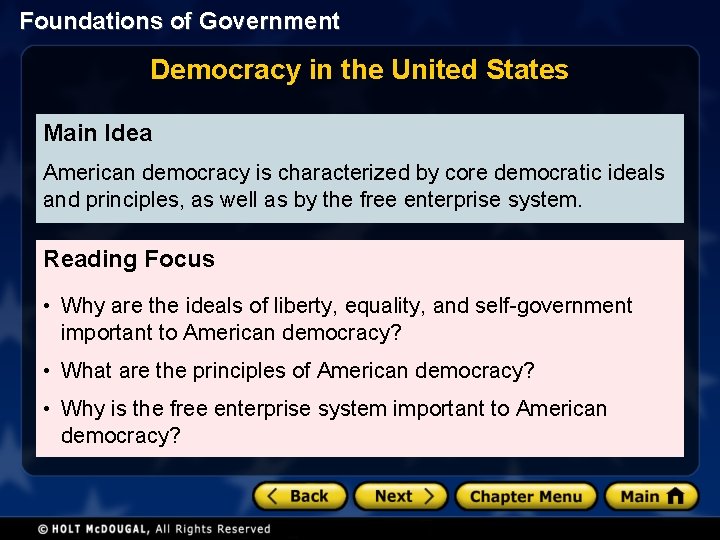 Foundations of Government

Democracy in the United States

Main Idea

American democracy is characterized by core democratic ideals and principles, as well as by the free enterprise system.

Reading Focus

• Why are the ideals of liberty, equality, and self-government important to American democracy?

• What are the principles of American democracy?

• Why is the free enterprise system important to American democracy?

Back Next Chapter Menu Main

© HOLT McDOUGAL, All Rights Reserved